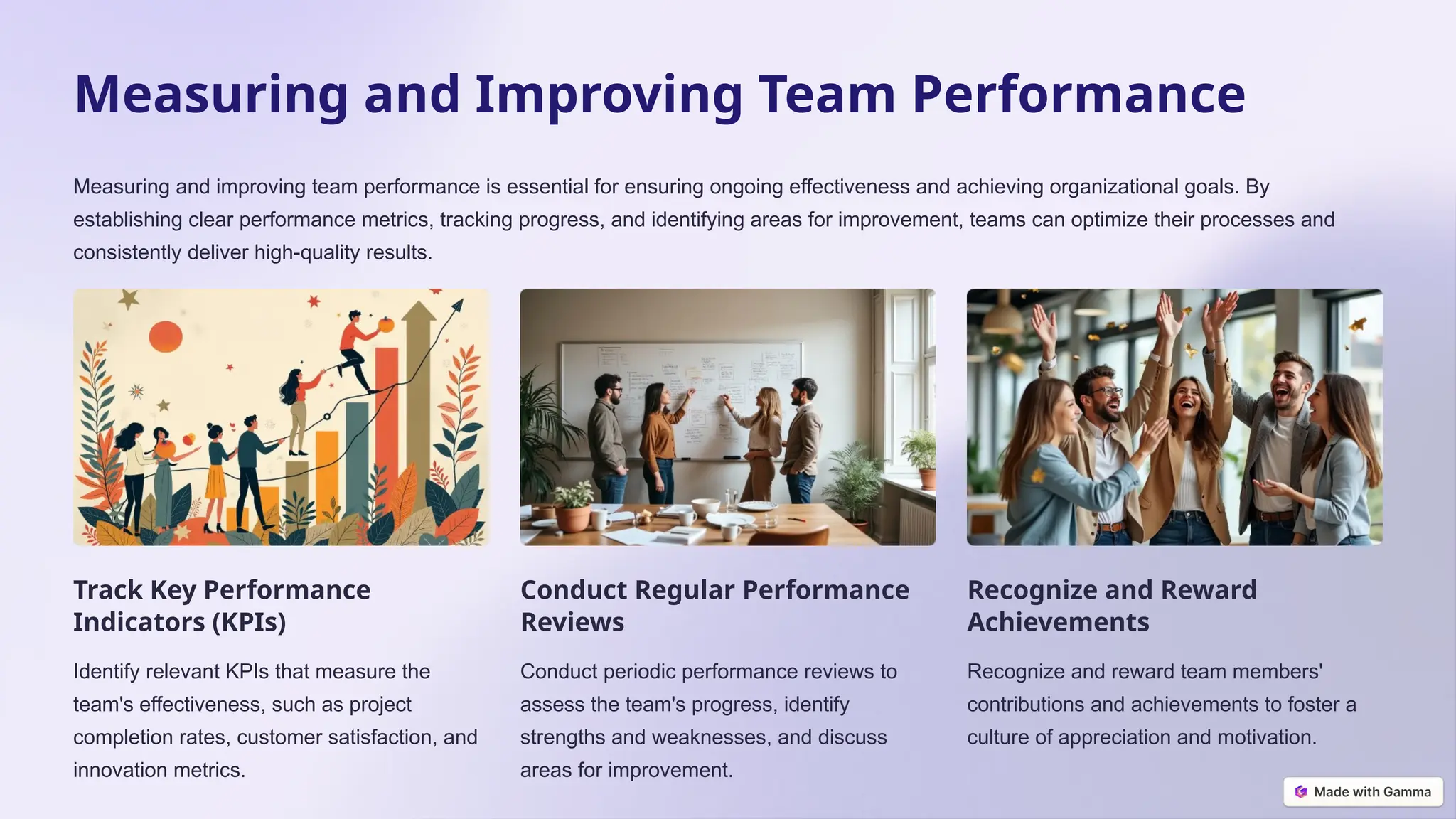 Measuring and Improving Team Performance

Measuring and improving team performance is essential for ensuring ongoing effectiveness and achieving organizational goals. By establishing clear performance metrics, tracking progress, and identifying areas for improvement, teams can optimize their processes and consistently deliver high-quality results.

Track Key Performance Indicators (KPIs)

Identify relevant KPIs that measure the team's effectiveness, such as project completion rates, customer satisfaction, and innovation metrics.

Conduct Regular Performance Reviews

Conduct periodic performance reviews to assess the team's progress, identify strengths and weaknesses, and discuss areas for improvement.

Recognize and Reward Achievements

Recognize and reward team members' contributions and achievements to foster a culture of appreciation and motivation.

Made with Gamma